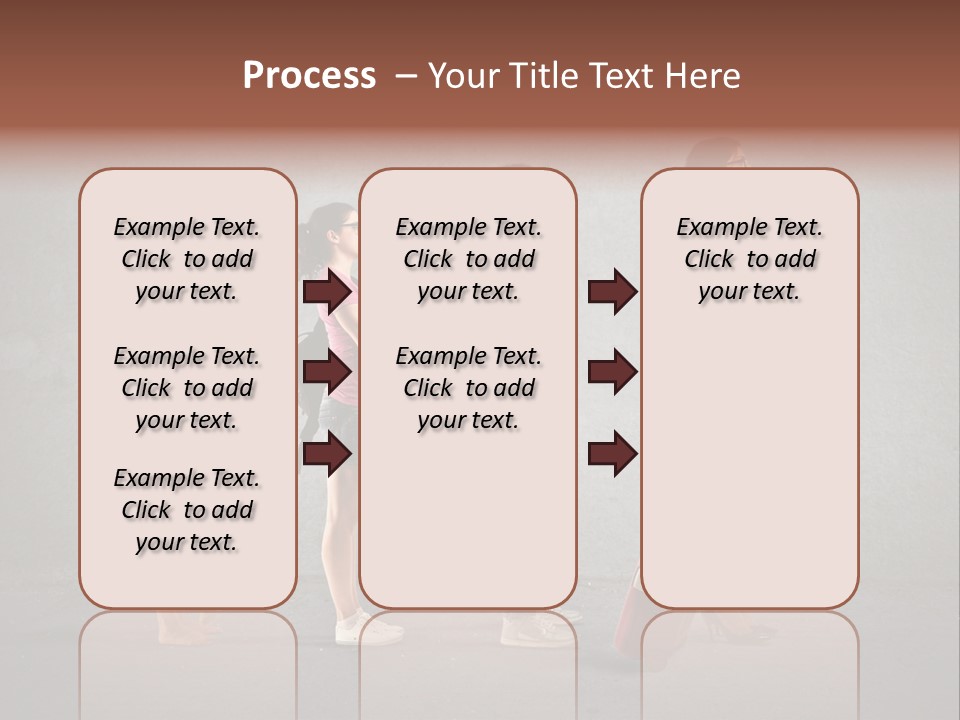 Process – Your Title Text Here

Example Text. Click to add your text.

Example Text. Click to add your text.

Example Text. Click to add your text.

Example Text. Click to add your text.

Example Text. Click to add your text.

Example Text. Click to add your text.